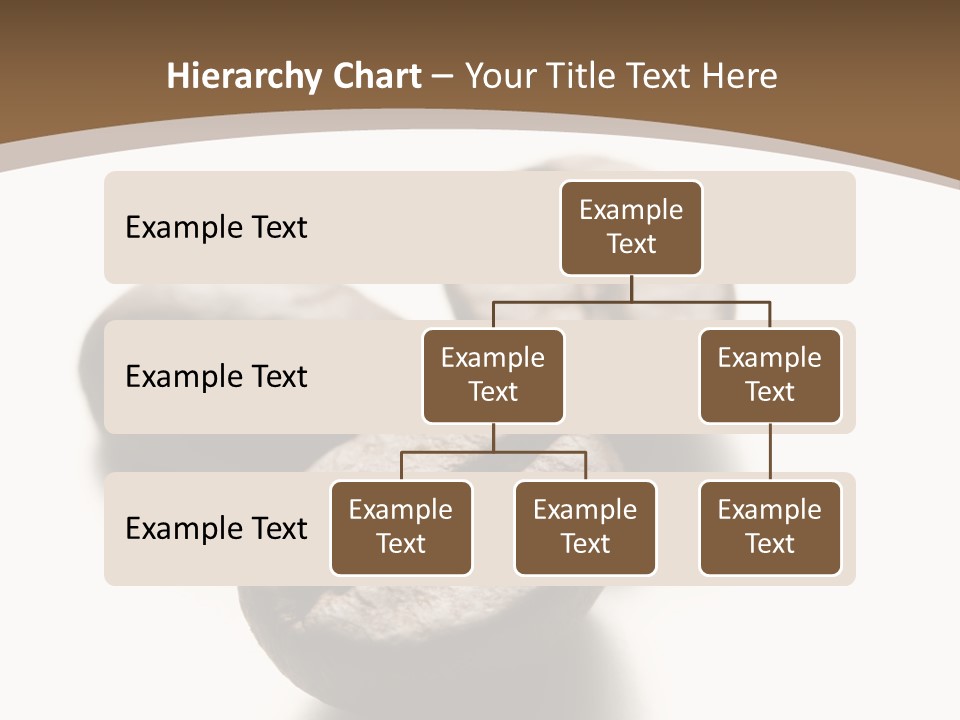 Hierarchy Chart – Your Title Text Here

Example Text

Example Text

Example Text

Example Text

Example Text

Example Text

Example Text

Example Text

Example Text